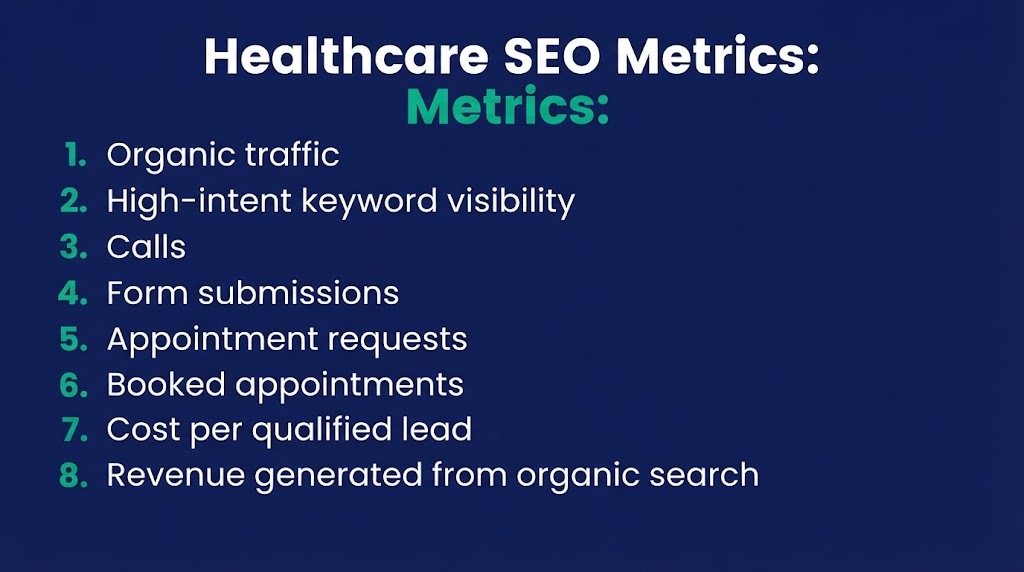 Healthcare SEO Metrics:
Metrics:

1. Organic traffic
2. High-intent keyword visibility
3. Calls
4. Form submissions
5. Appointment requests
6. Booked appointments
7. Cost per qualified lead
8. Revenue generated from organic search